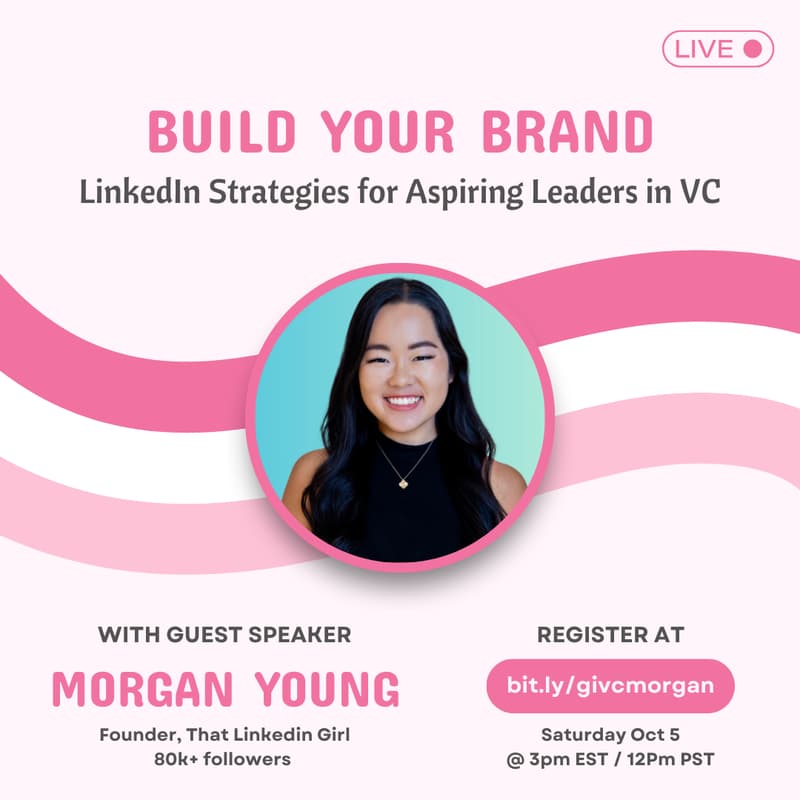 LIVE

BUILD YOUR BRAND

LinkedIn Strategies for Aspiring Leaders in VC

WITH GUEST SPEAKER

MORGAN YOUNG

Founder, That Linkedin Girl
80k+ followers

REGISTER AT

bit.ly/givcmorgan

Saturday Oct 5
@ 3pm EST / 12Pm PST